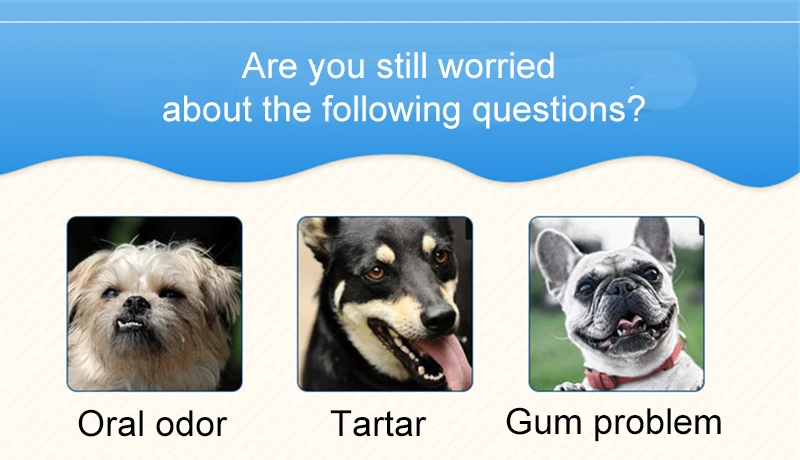 Are you still worried about the following questions?

Oral odor

Tartar

Gum problem